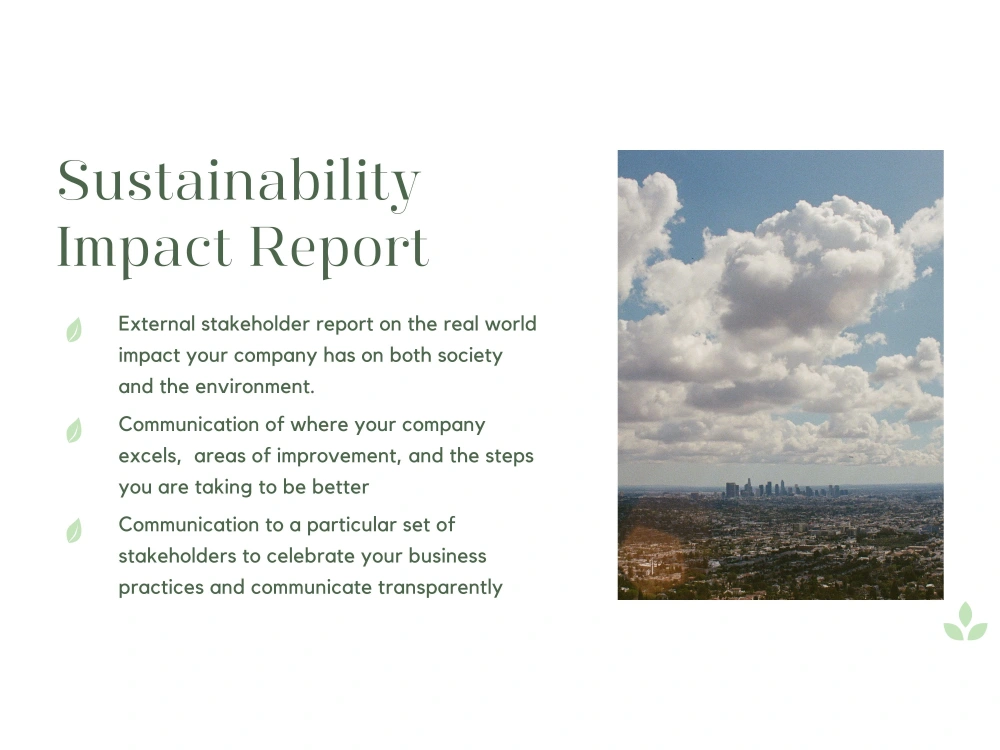 Sustainability
Impact Report

External stakeholder report on the real world impact your company has on both society and the environment.

Communication of where your company excels, areas of improvement, and the steps you are taking to be better

Communication to a particular set of stakeholders to celebrate your business practices and communicate transparently